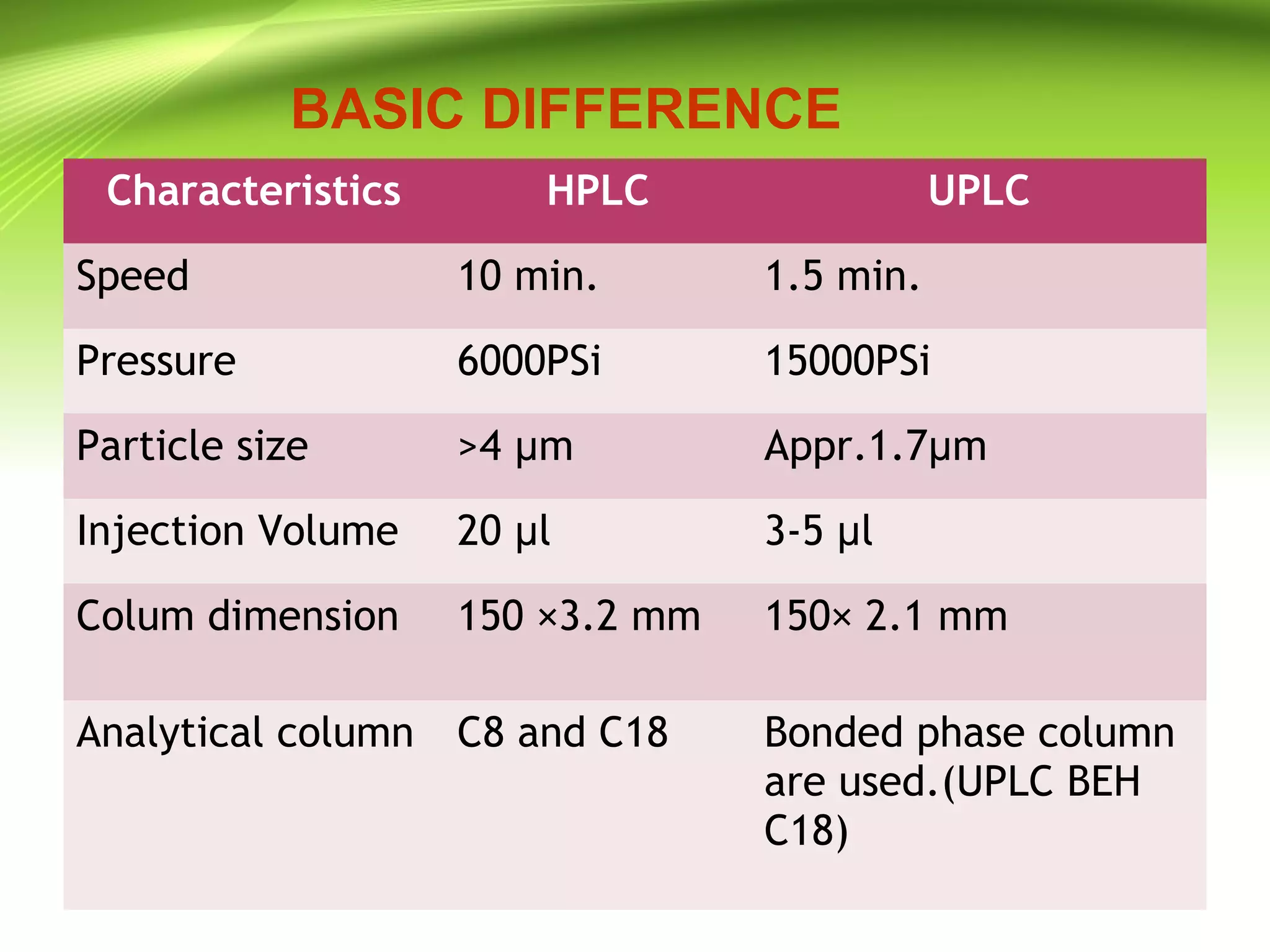 BASIC DIFFERENCE

| Characteristics | HPLC | UPLC |
|---|---|---|
| Speed | 10 min. | 1.5 min. |
| Pressure | 6000PSi | 15000PSi |
| Particle size | >4 µm | Appr.1.7µm |
| Injection Volume | 20 µl | 3-5 µl |
| Colum dimension | 150 ×3.2 mm | 150× 2.1 mm |
| Analytical column | C8 and C18 | Bonded phase column are used.(UPLC BEH C18) |